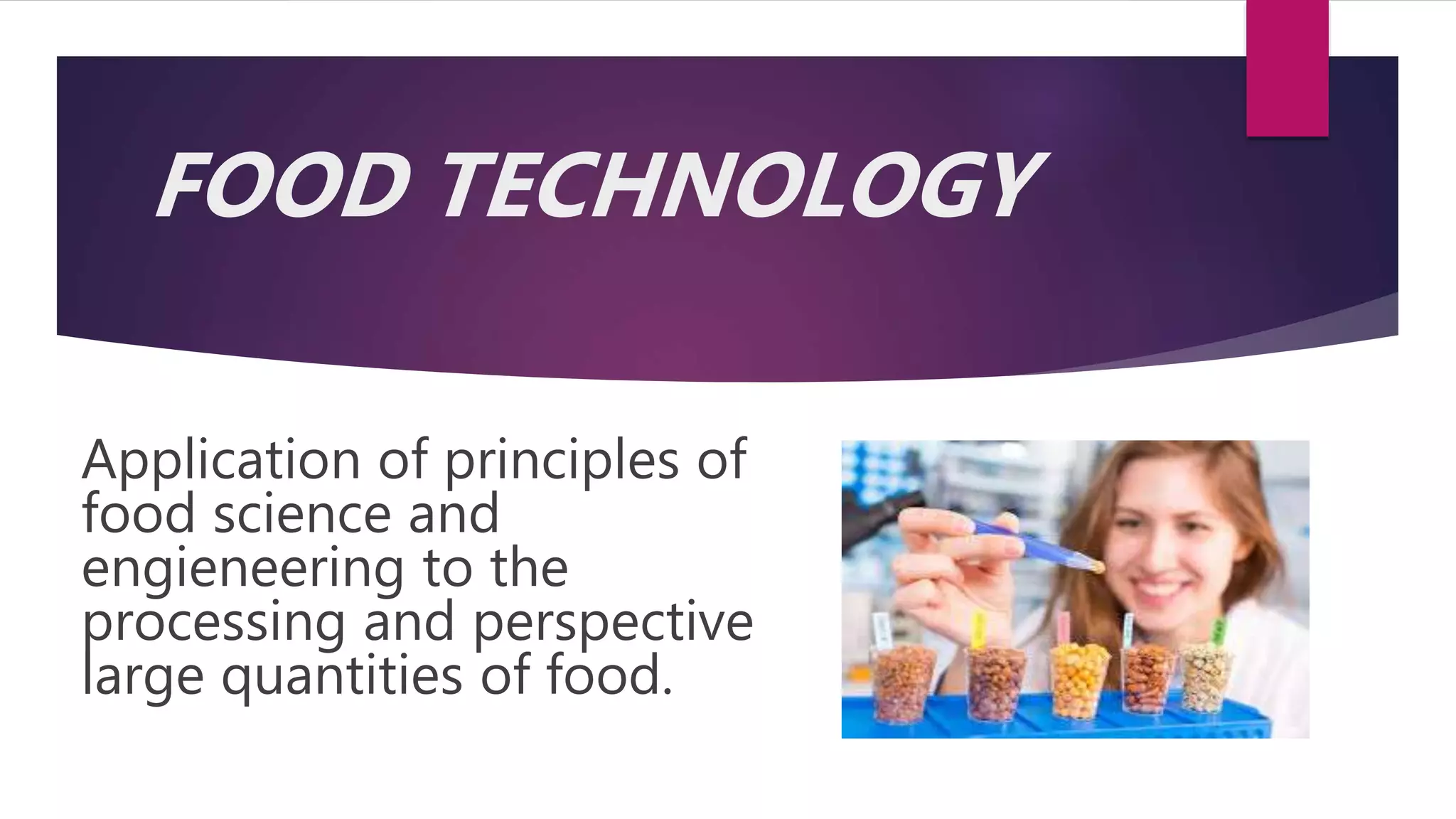 FOOD TECHNOLOGY

Application of principles of food science and engieneering to the processing and perspective large quantities of food.